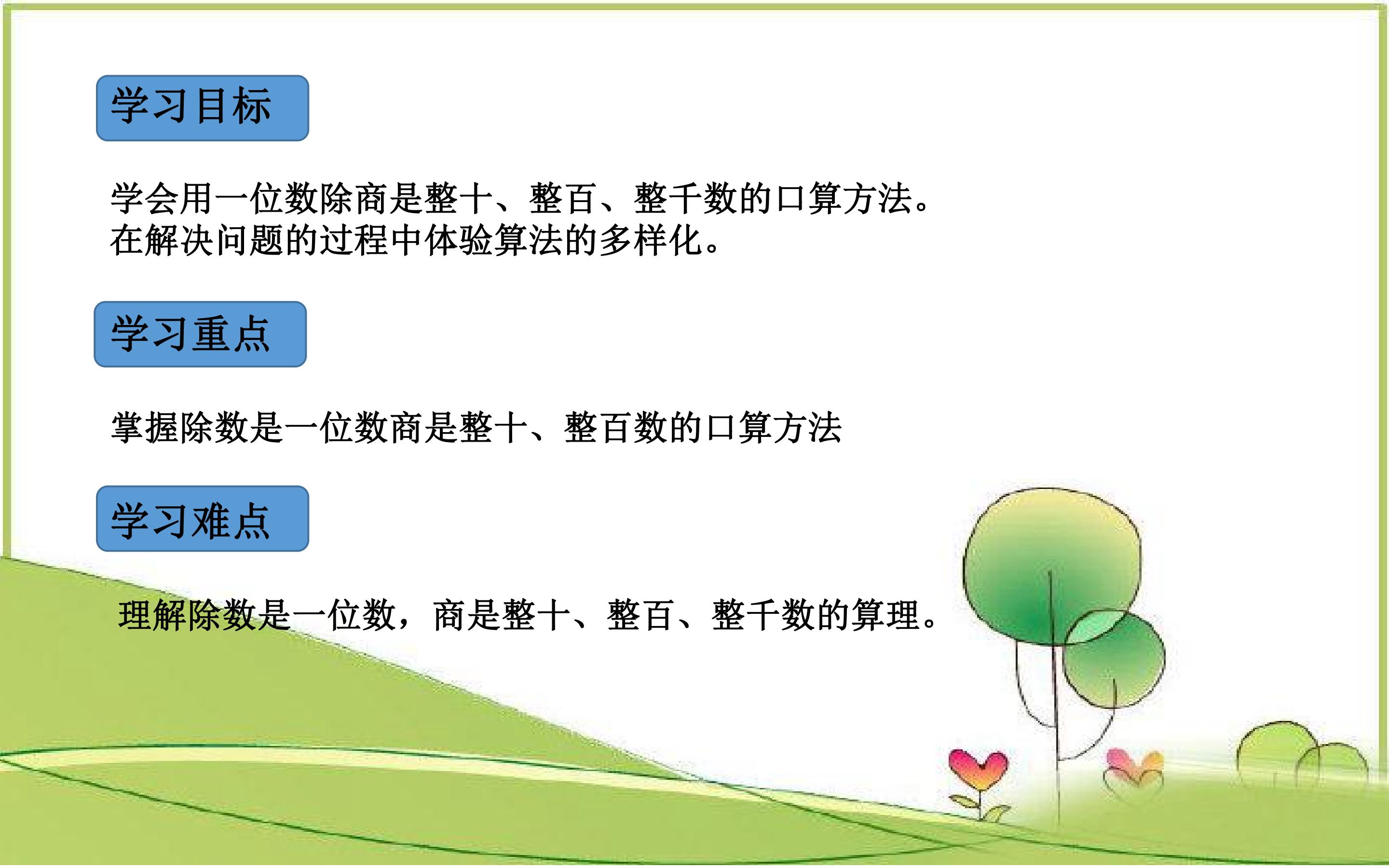 学习目标

学会用一位数除商是整十、整百、整千数的口算方法。
在解决问题的过程中体验算法的多样化。

学习重点

掌握除数是一位数商是整十、整百数的口算方法

学习难点

理解除数是一位数，商是整十、整百、整千数的算理。